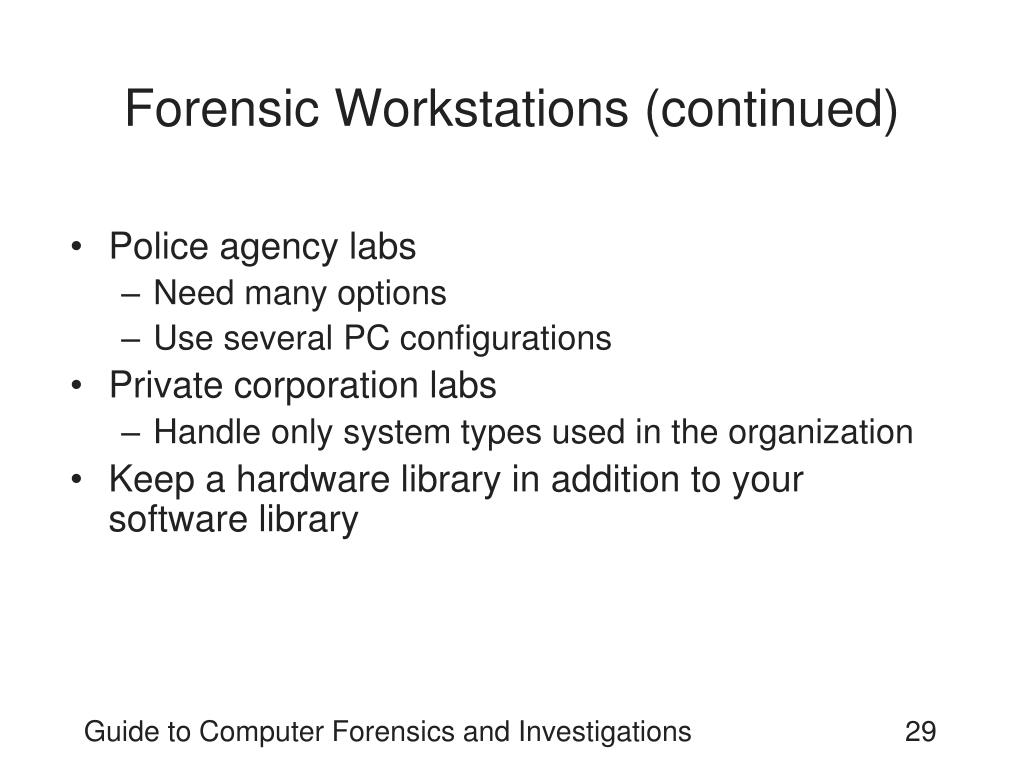 Forensic Workstations (continued)

• Police agency labs
  – Need many options
  – Use several PC configurations
• Private corporation labs
  – Handle only system types used in the organization
• Keep a hardware library in addition to your software library

Guide to Computer Forensics and Investigations 29